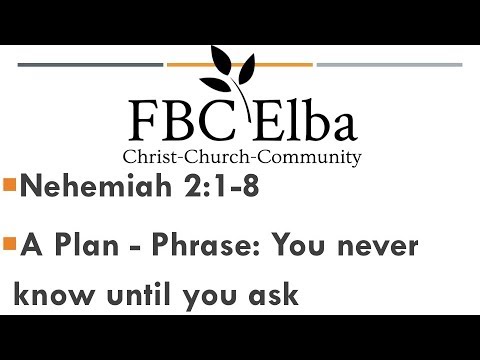 FBC Elba
Christ-Church-Community

Nehemiah 2:1-8

A Plan - Phrase: You never know until you ask